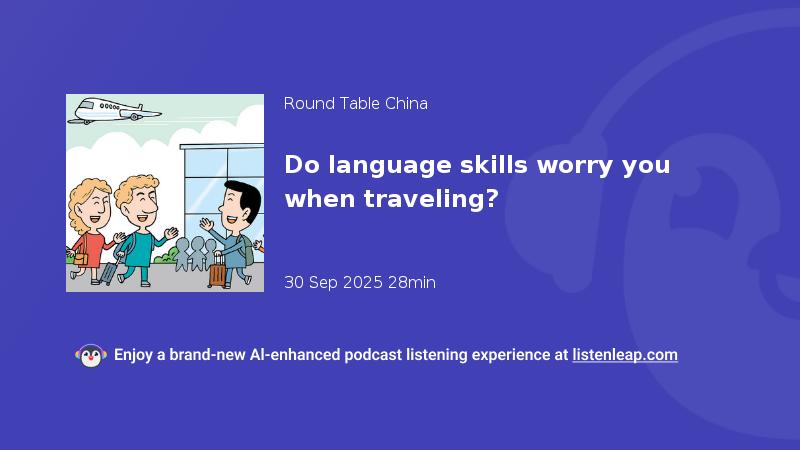 Round Table China

Do language skills worry you when traveling?

30 Sep 2025 28min

Enjoy a brand-new AI-enhanced podcast listening experience at listenleap.com